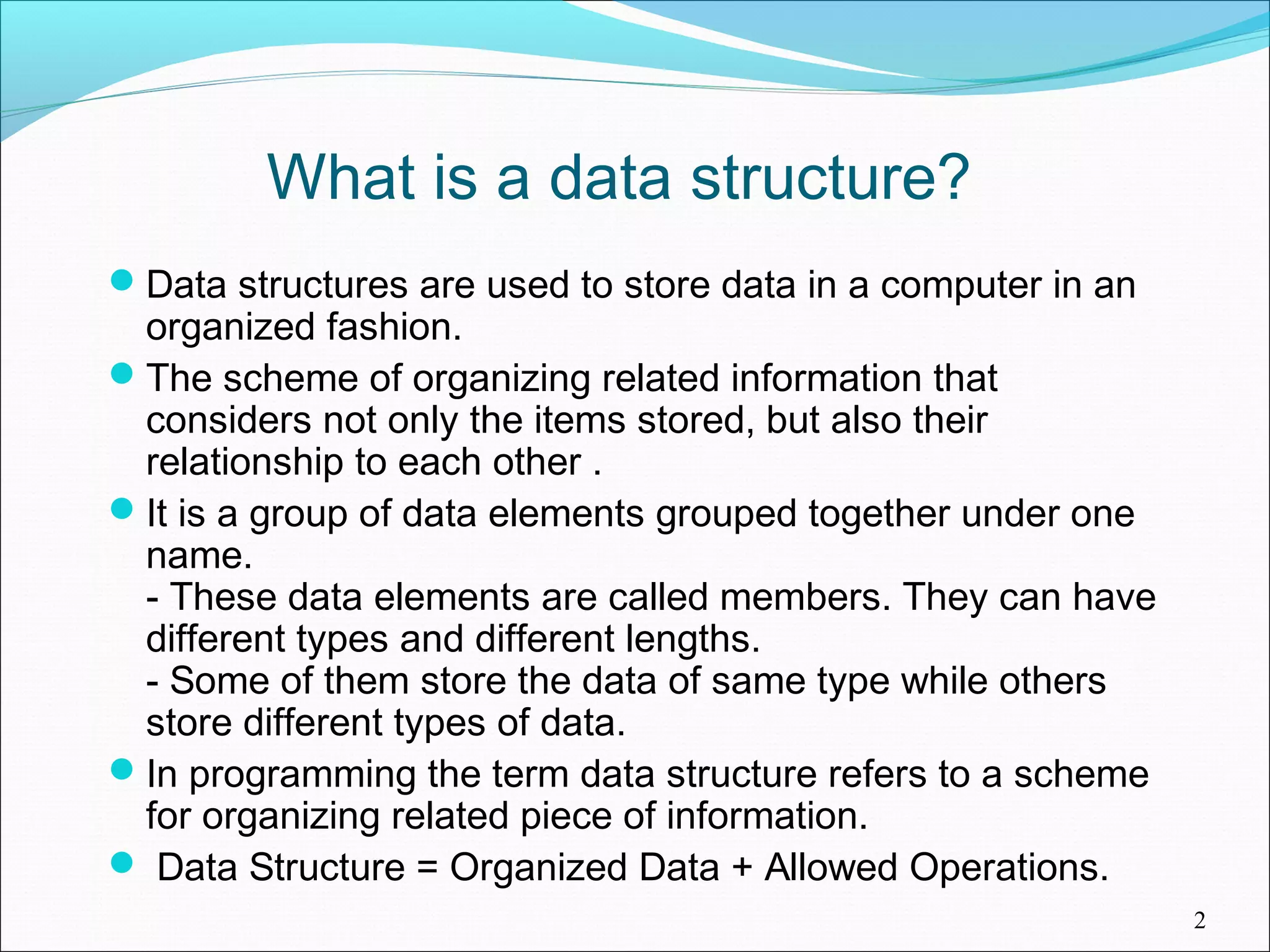 What is a data structure?

- Data structures are used to store data in a computer in an organized fashion.
- The scheme of organizing related information that considers not only the items stored, but also their relationship to each other .
- It is a group of data elements grouped together under one name.
- These data elements are called members. They can have different types and different lengths.
- Some of them store the data of same type while others store different types of data.
- In programming the term data structure refers to a scheme for organizing related piece of information.
- Data Structure = Organized Data + Allowed Operations.

2